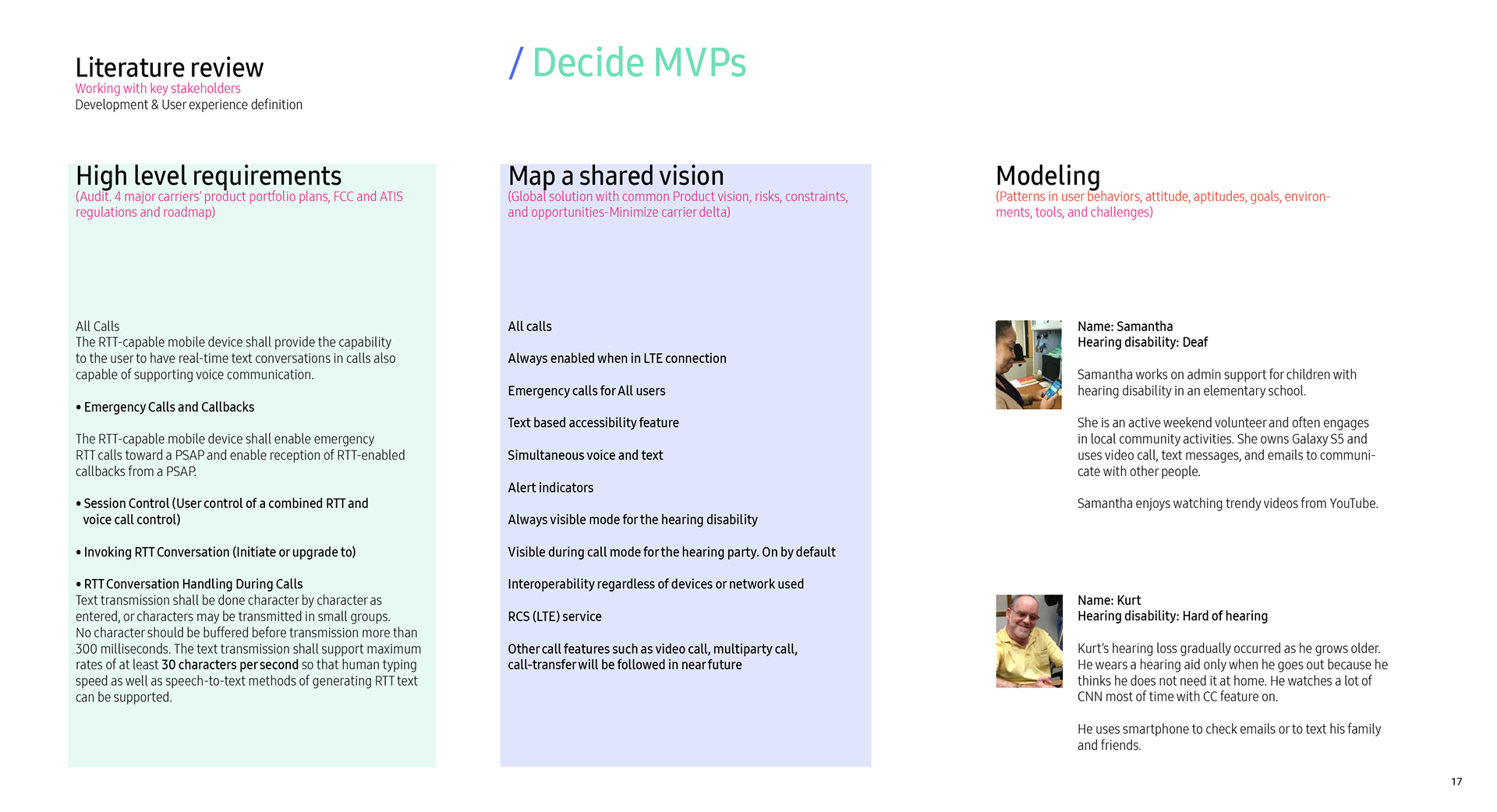 Literature review
Working with key stakeholders
Development & User experience definition

/ Decide MVPs

High level requirements
(Audit. 4 major carriers' product portfolio plans, FCC and ATIS regulations and roadmap)

All Calls
The RTT-capable mobile device shall provide the capability to the user to have real-time text conversations in calls also capable of supporting voice communication.

• Emergency Calls and Callbacks

The RTT-capable mobile device shall enable emergency RTT calls toward a PSAP and enable reception of RTT-enabled callbacks from a PSAP.

• Session Control (User control of a combined RTT and voice call control)

• Invoking RTT Conversation (Initiate or upgrade to)

• RTT Conversation Handling During Calls
Text transmission shall be done character by character as entered, or characters may be transmitted in small groups. No character should be buffered before transmission more than 300 milliseconds. The text transmission shall support maximum rates of at least 30 characters per second so that human typing speed as well as speech-to-text methods of generating RTT text can be supported.

Map a shared vision
(Global solution with common Product vision, risks, constraints, and opportunities-Minimize carrier delta)

All calls

Always enabled when in LTE connection

Emergency calls for All users

Text based accessibility feature

Simultaneous voice and text

Alert indicators

Always visible mode for the hearing disability

Visible during call mode for the hearing party. On by default

Interoperability regardless of devices or network used

RCS (LTE) service

Other call features such as video call, multiparty call, call-transfer will be followed in near future

Modeling
(Patterns in user behaviors, attitude, aptitudes, goals, environments, tools, and challenges)

Name: Samantha
Hearing disability: Deaf

Samantha works on admin support for children with hearing disability in an elementary school.

She is an active weekend volunteer and often engages in local community activities. She owns Galaxy S5 and uses video call, text messages, and emails to communicate with other people.

Samantha enjoys watching trendy videos from YouTube.

Name: Kurt
Hearing disability: Hard of hearing

Kurt's hearing loss gradually occurred as he grows older. He wears a hearing aid only when he goes out because he thinks he does not need it at home. He watches a lot of CNN most of time with CC feature on.

He uses smartphone to check emails or to text his family and friends.

17